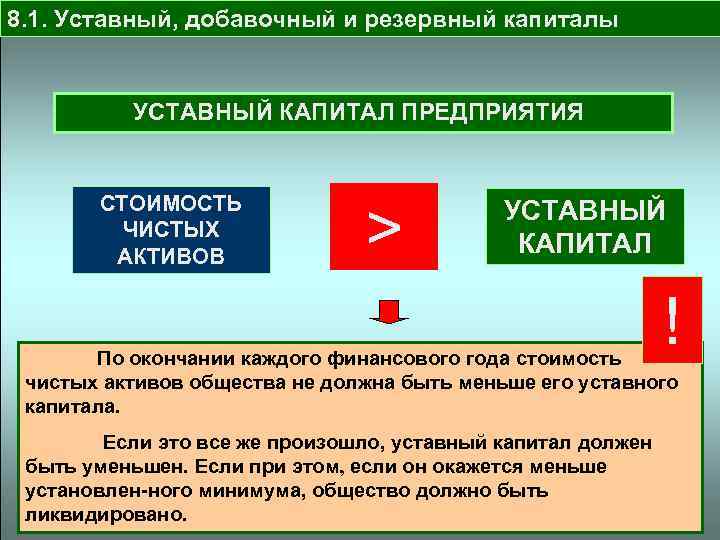 8.1. Уставный, добавочный и резервный капиталы

УСТАВНЫЙ КАПИТАЛ ПРЕДПРИЯТИЯ

СТОИМОСТЬ ЧИСТЫХ АКТИВОВ

>

УСТАВНЫЙ КАПИТАЛ

!

По окончании каждого финансового года стоимость чистых активов общества не должна быть меньше его уставного капитала.

Если это все же произошло, уставный капитал должен быть уменьшен. Если при этом, если он окажется меньше установлен-ного минимума, общество должно быть ликвидировано.